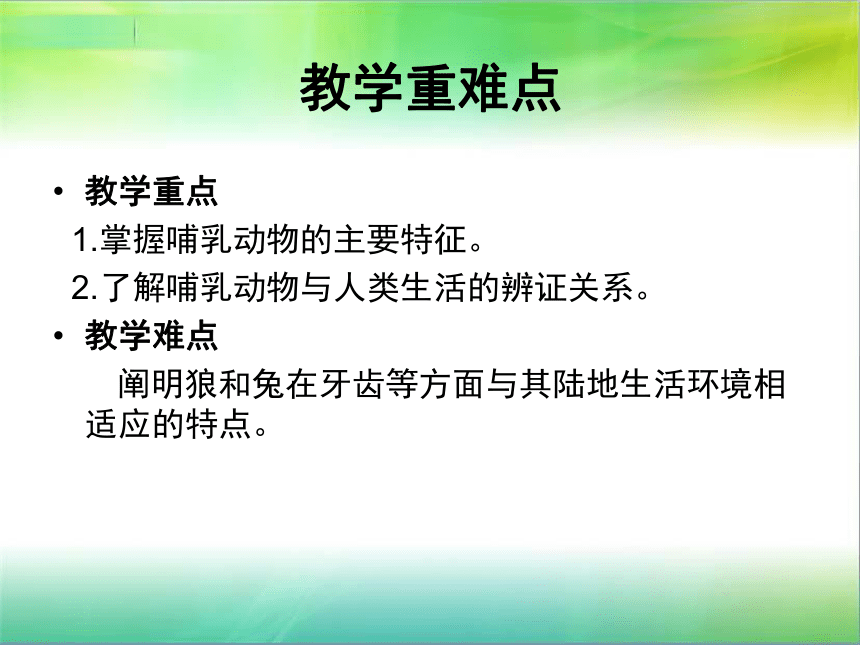 教学重难点

• 教学重点

1.掌握哺乳动物的主要特征。

2.了解哺乳动物与人类生活的辨证关系。

• 教学难点

阐明狼和兔在牙齿等方面与其陆地生活环境相适应的特点。